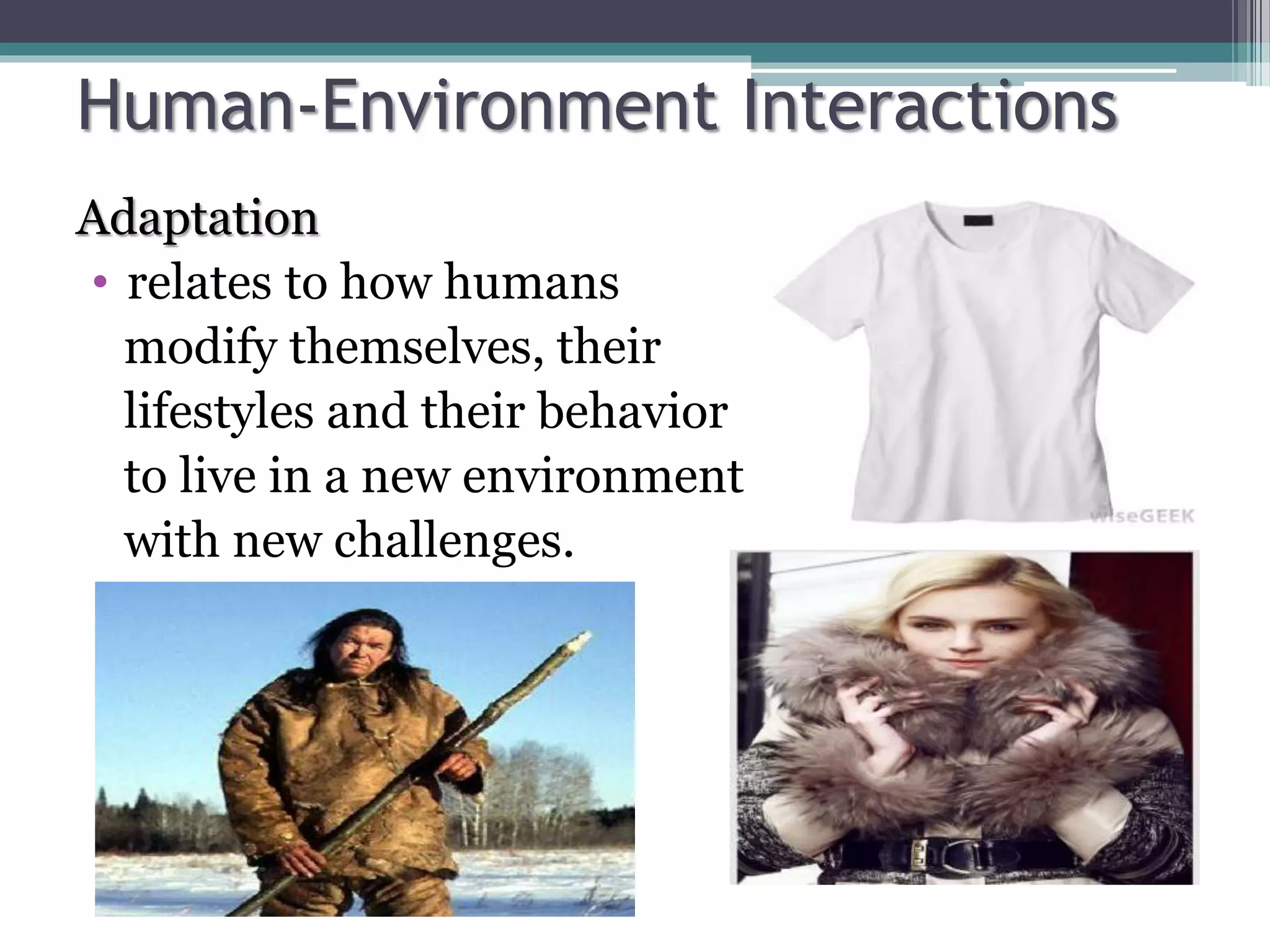 Human-Environment Interactions

Adaptation

• relates to how humans modify themselves, their lifestyles and their behavior to live in a new environment with new challenges.

wiseGEEK